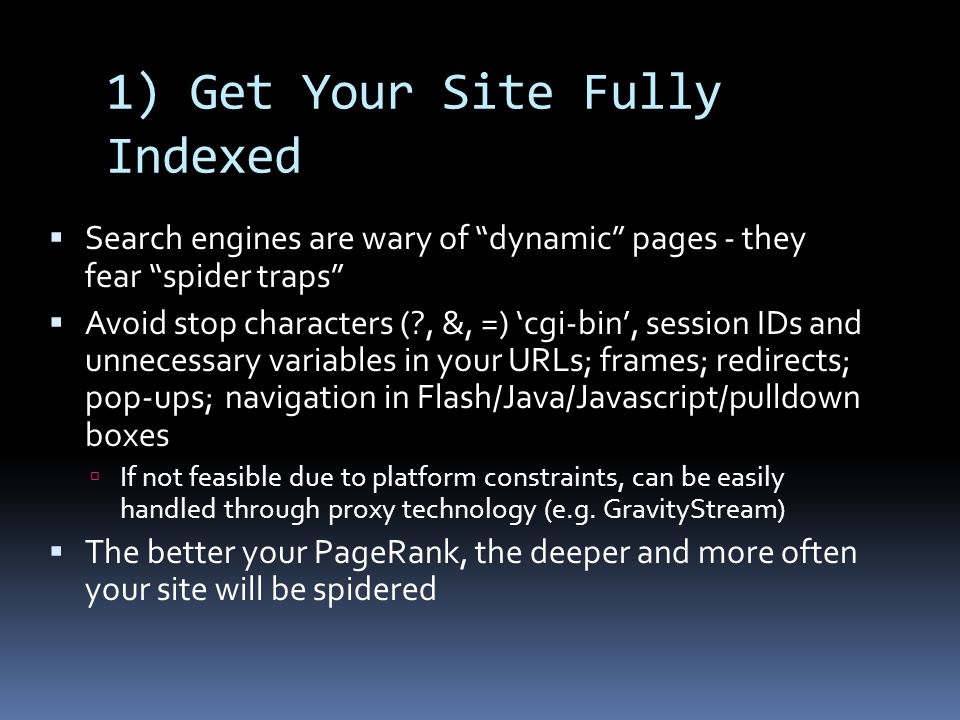 1) Get Your Site Fully Indexed

▪ Search engines are wary of “dynamic” pages - they fear “spider traps”

▪ Avoid stop characters (?, &, =) ‘cgi-bin’, session IDs and unnecessary variables in your URLs; frames; redirects; pop-ups; navigation in Flash/Java/Javascript/pulldown boxes

▫ If not feasible due to platform constraints, can be easily handled through proxy technology (e.g. GravityStream)

▪ The better your PageRank, the deeper and more often your site will be spidered